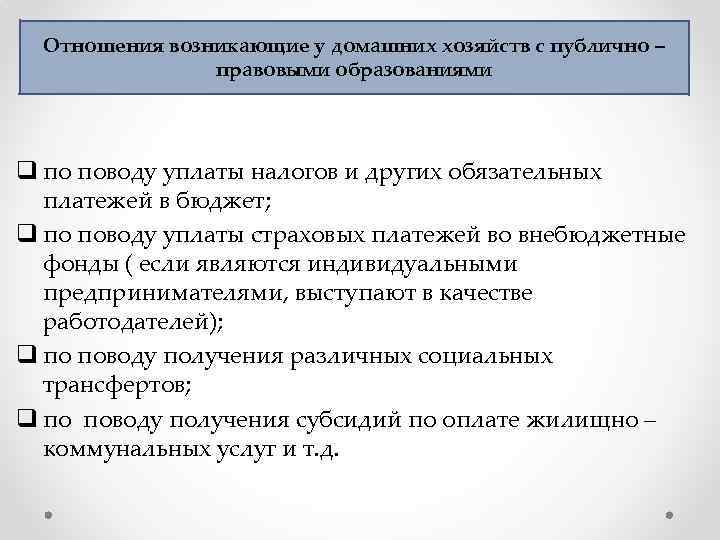 Отношения возникающие у домашних хозяйств с публично – правовыми образованиями

❑ по поводу уплаты налогов и других обязательных платежей в бюджет;
❑ по поводу уплаты страховых платежей во внебюджетные фонды ( если являются индивидуальными предпринимателями, выступают в качестве работодателей);
❑ по поводу получения различных социальных трансфертов;
❑ по  поводу получения субсидий по оплате жилищно – коммунальных услуг и т.д.